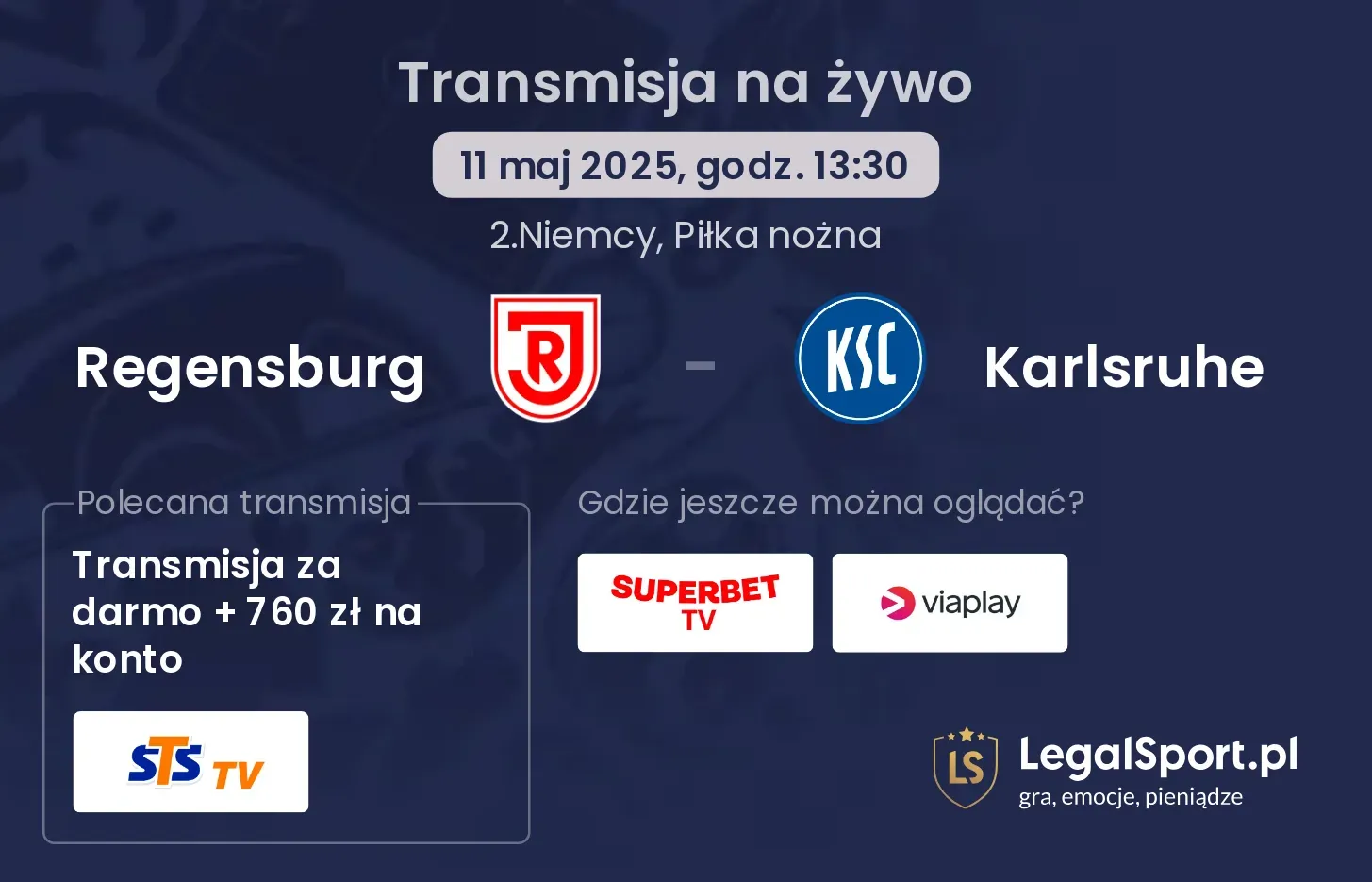 Transmisja na żywo

11 maj 2025, godz. 13:30

2.Niemcy, Piłka nożna

Regensburg

R

-

KSC

Karlsruhe

Polecana transmisja

Transmisja za darmo + 760 zł na konto

STS TV

Gdzie jeszcze można oglądać?

SUPERBET TV

viaplay

LS

LegalSport.pl
gra, emocje, pieniądze